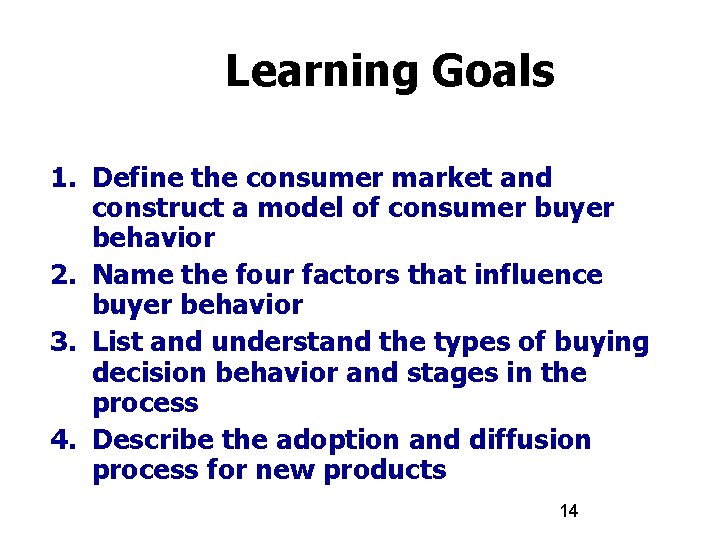 Learning Goals

1. Define the consumer market and construct a model of consumer buyer behavior
2. Name the four factors that influence buyer behavior
3. List and understand the types of buying decision behavior and stages in the process
4. Describe the adoption and diffusion process for new products

14